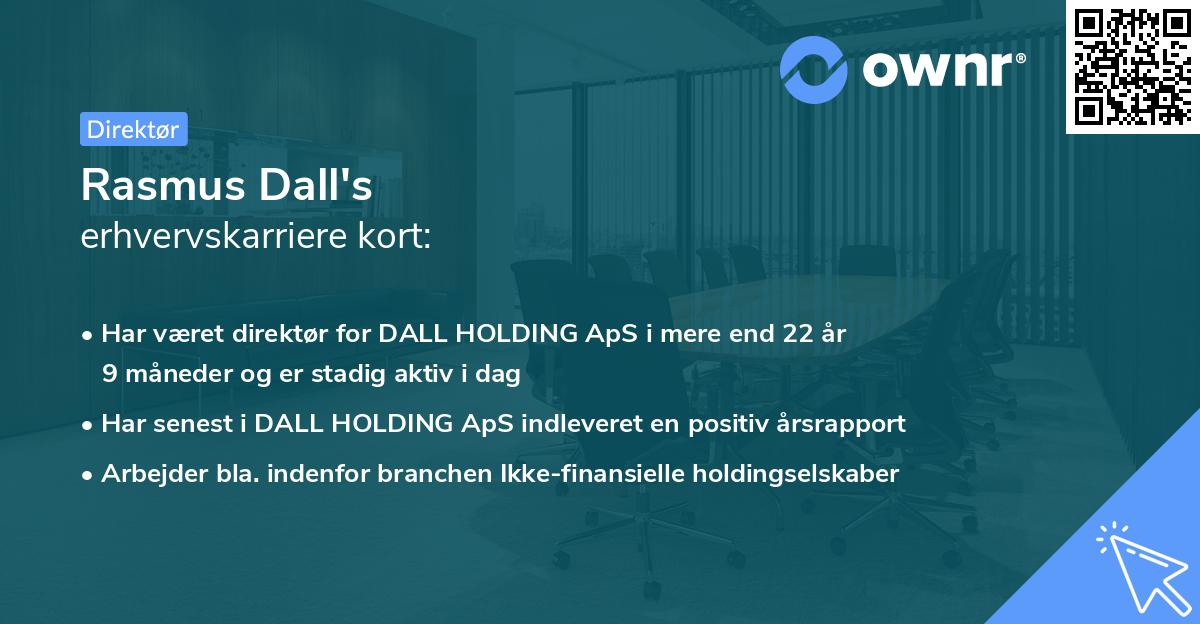 ownr®

Direktør

Rasmus Dall's
erhvervskarriere kort:

• Har været direktør for DALL HOLDING ApS i mere end 22 år 9 måneder og er stadig aktiv i dag

• Har senest i DALL HOLDING ApS indleveret en positiv årsrapport

• Arbejder bla. indenfor branchen Ikke-finansielle holdingselskaber